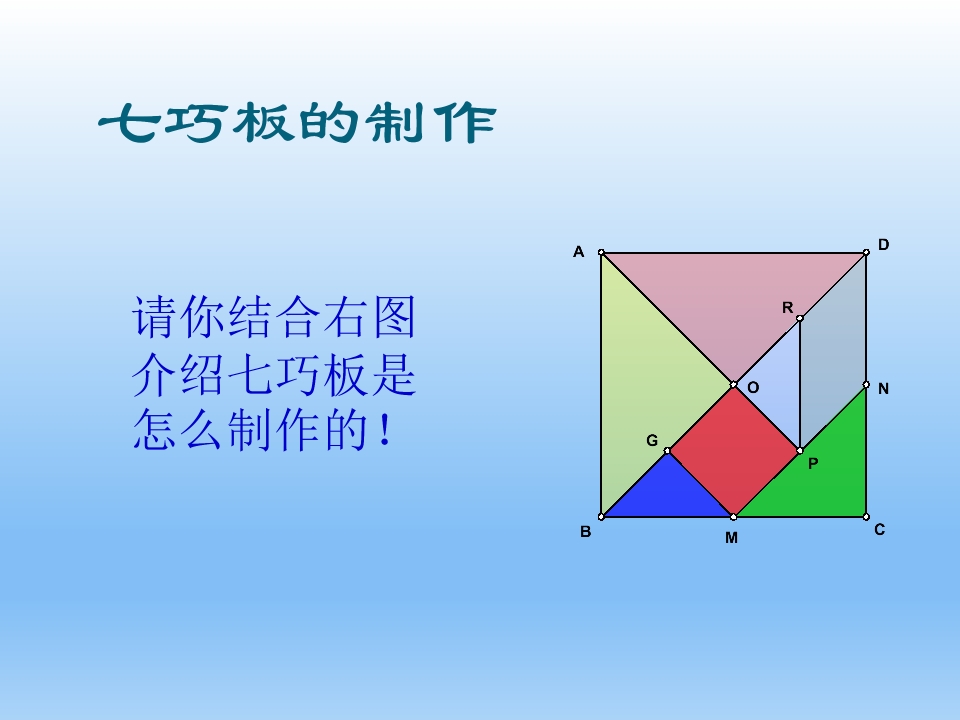 七巧板的制作

请你结合右图介绍七巧板是怎么制作的！

A
D
R
O
N
G
P
B
M
C